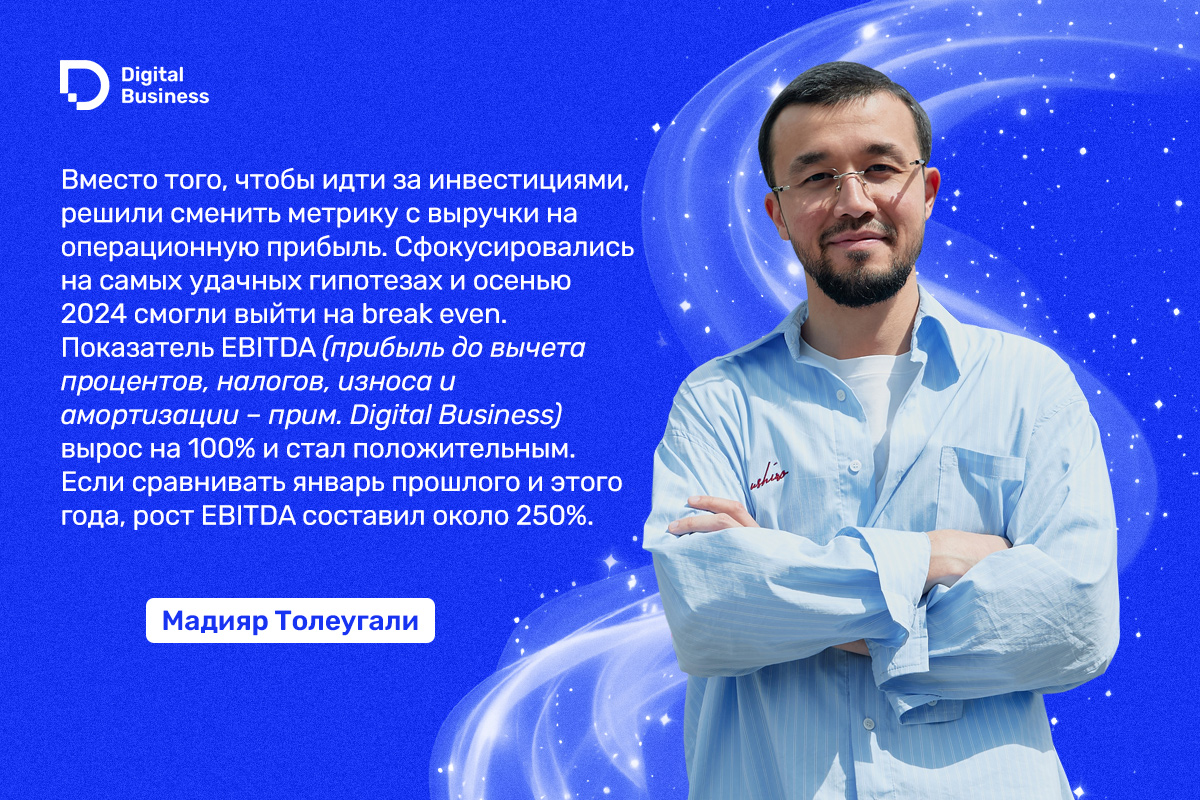 Digital Business

Вместо того, чтобы идти за инвестициями, решили сменить метрику с выручки на операционную прибыль. Сфокусировались на самых удачных гипотезах и осенью 2024 смогли выйти на break even. Показатель EBITDA (прибыль до вычета процентов, налогов, износа и амортизации – прим. Digital Business) вырос на 100% и стал положительным. Если сравнивать январь прошлого и этого года, рост EBITDA составил около 250%.

Мадияр Толеугали

ushiro